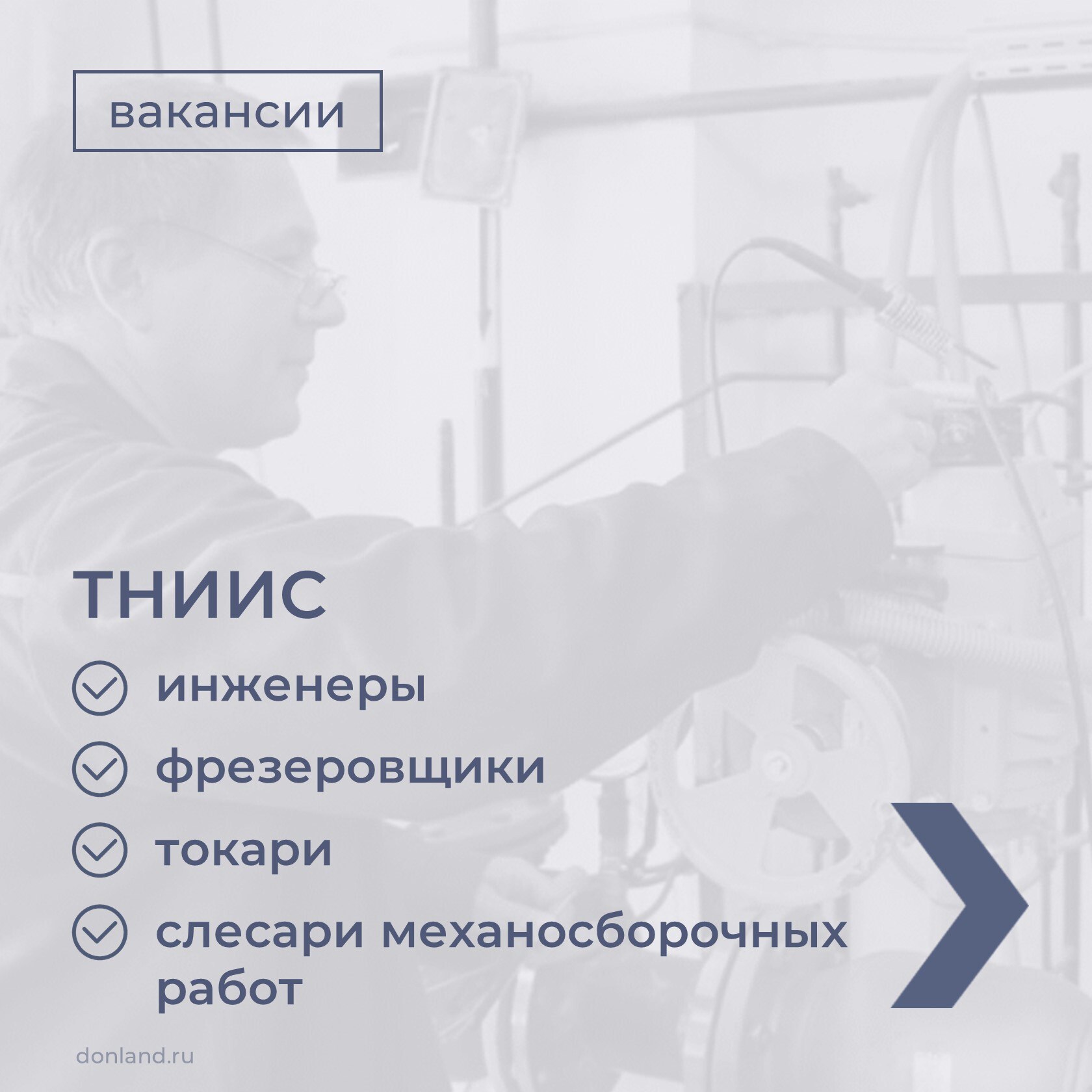 вакансии

ТНИИС

инженеры

фрезеровщики

токари

слесари механосборочных работ

donland.ru